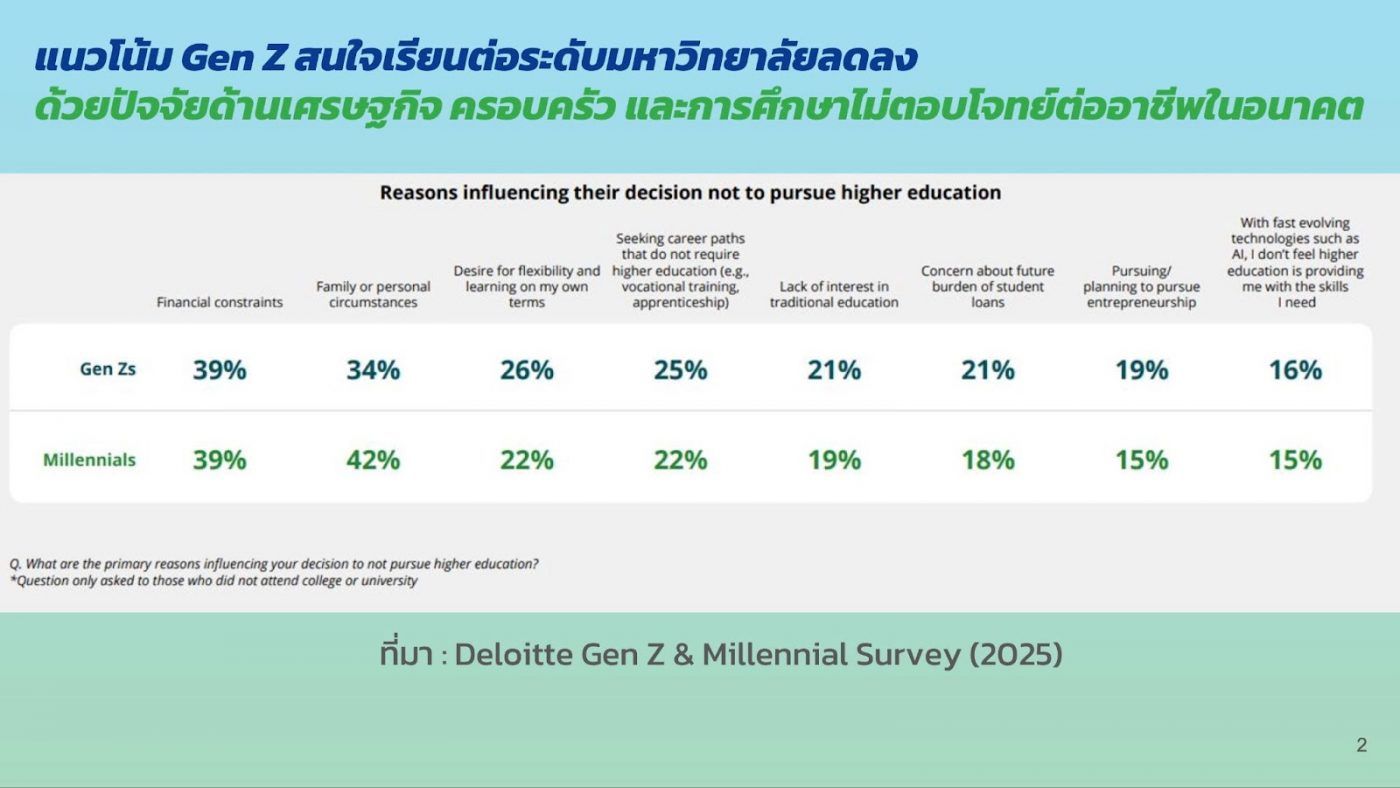 แนวโน้ม Gen Z สนใจเรียนต่อระดับมหาวิทยาลัยลดลง
ด้วยปัจจัยด้านเศรษฐกิจ ครอบครัว และการศึกษาไม่ตอบโจทย์ต่ออาชีพในอนาคต

Reasons influencing their decision not to pursue higher education

| | Financial constraints | Family or personal circumstances | Desire for flexibility and learning on my own terms | Seeking career paths that do not require higher education (e.g., vocational training, apprenticeship) | Lack of interest in traditional education | Concern about future burden of student loans | Pursuing/ planning to pursue entrepreneurship | With fast evolving technologies such as AI, I don't feel higher education is providing me with the skills I need |
|---|---|---|---|---|---|---|---|---|
| Gen Zs | 39% | 34% | 26% | 25% | 21% | 21% | 19% | 16% |
| Millennials | 39% | 42% | 22% | 22% | 19% | 18% | 15% | 15% |

Q. What are the primary reasons influencing your decision to not pursue higher education?
*Question only asked to those who did not attend college or university

ที่มา : Deloitte Gen Z & Millennial Survey (2025)

2